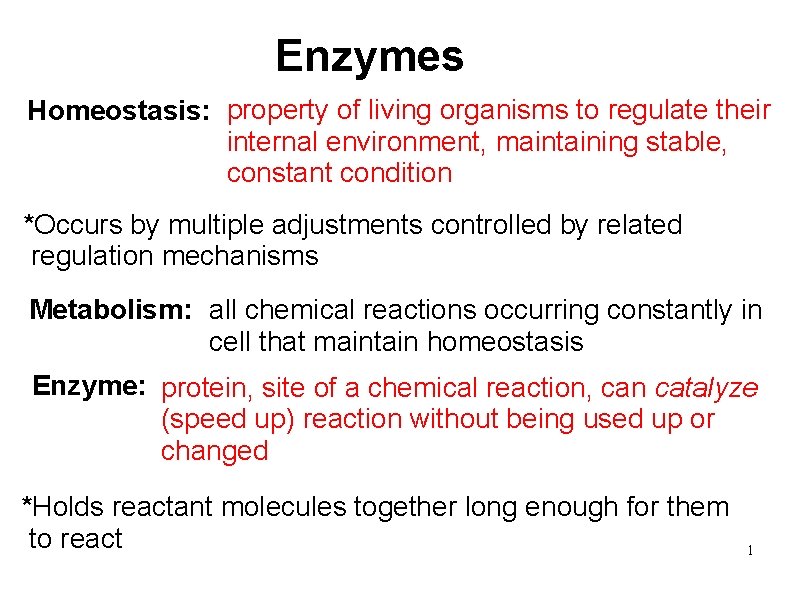 Enzymes

Homeostasis: property of living organisms to regulate their internal environment, maintaining stable, constant condition

*Occurs by multiple adjustments controlled by related regulation mechanisms

Metabolism: all chemical reactions occurring constantly in cell that maintain homeostasis

Enzyme: protein, site of a chemical reaction, can catalyze (speed up) reaction without being used up or changed

*Holds reactant molecules together long enough for them to react

1